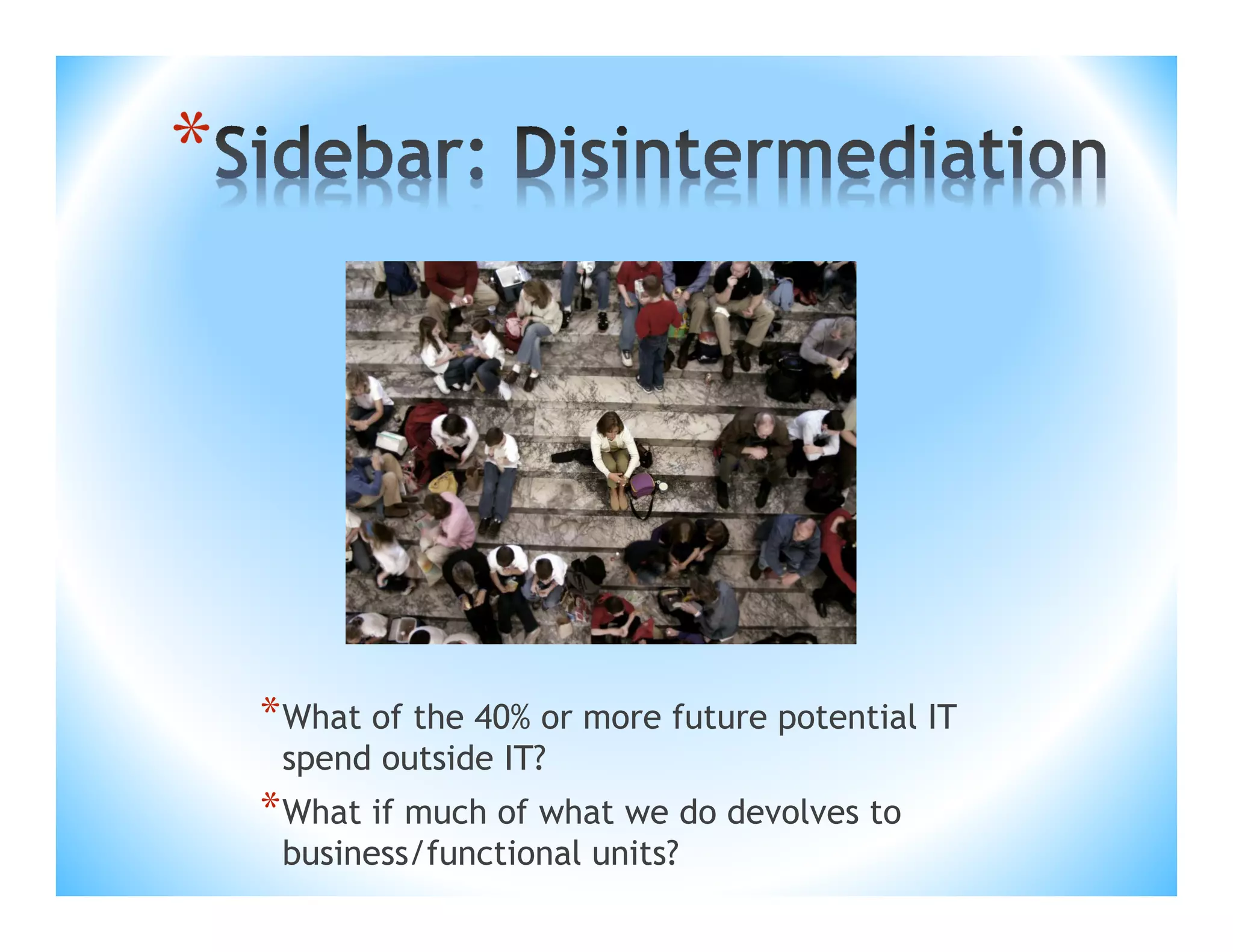 *Sidebar: Disintermediation

*What of the 40% or more future potential IT spend outside IT?

*What if much of what we do devolves to business/functional units?